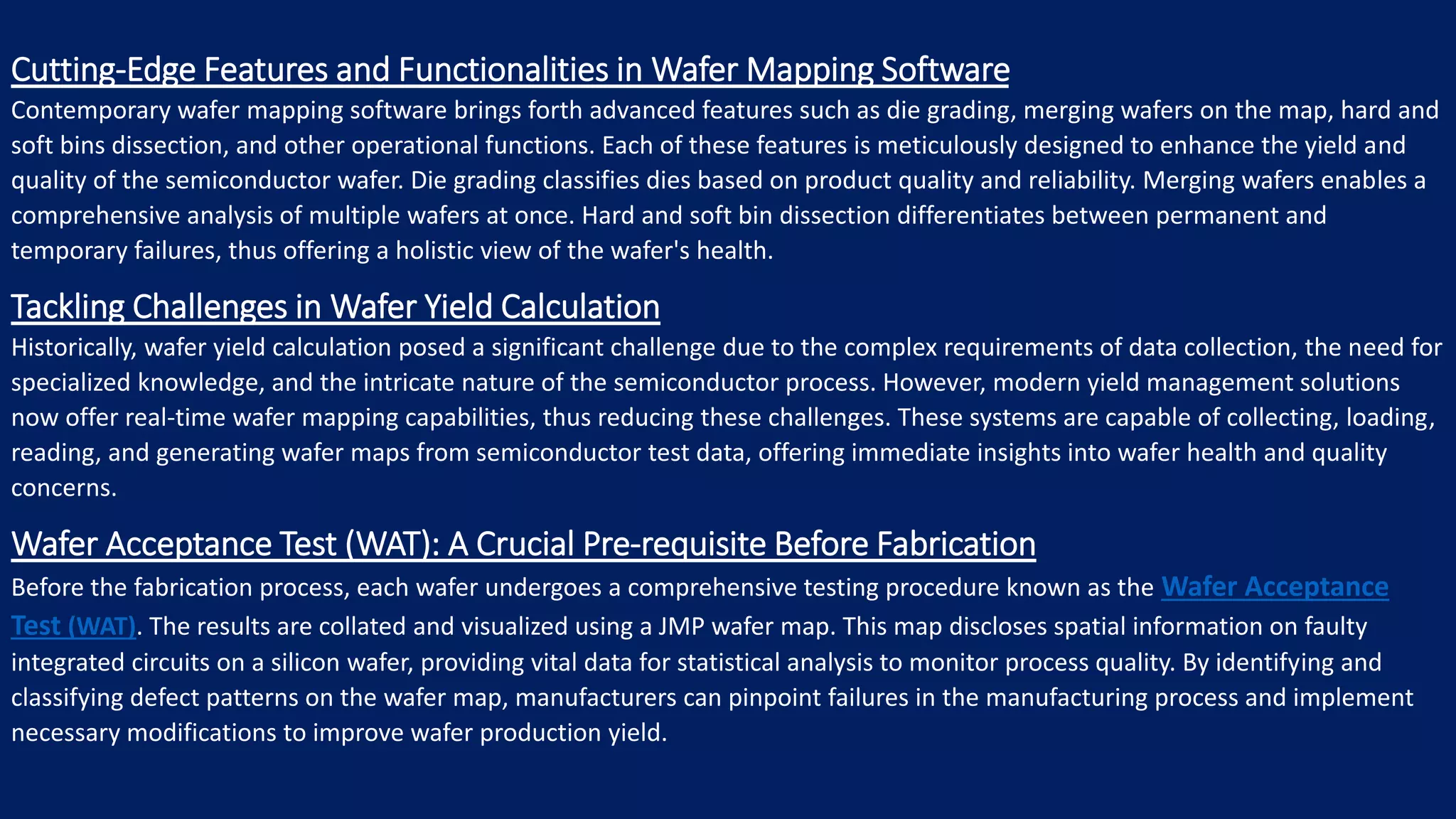 Cutting-Edge Features and Functionalities in Wafer Mapping Software

Contemporary wafer mapping software brings forth advanced features such as die grading, merging wafers on the map, hard and soft bins dissection, and other operational functions. Each of these features is meticulously designed to enhance the yield and quality of the semiconductor wafer. Die grading classifies dies based on product quality and reliability. Merging wafers enables a comprehensive analysis of multiple wafers at once. Hard and soft bin dissection differentiates between permanent and temporary failures, thus offering a holistic view of the wafer's health.

Tackling Challenges in Wafer Yield Calculation

Historically, wafer yield calculation posed a significant challenge due to the complex requirements of data collection, the need for specialized knowledge, and the intricate nature of the semiconductor process. However, modern yield management solutions now offer real-time wafer mapping capabilities, thus reducing these challenges. These systems are capable of collecting, loading, reading, and generating wafer maps from semiconductor test data, offering immediate insights into wafer health and quality concerns.

Wafer Acceptance Test (WAT): A Crucial Pre-requisite Before Fabrication

Before the fabrication process, each wafer undergoes a comprehensive testing procedure known as the Wafer Acceptance Test (WAT). The results are collated and visualized using a JMP wafer map. This map discloses spatial information on faulty integrated circuits on a silicon wafer, providing vital data for statistical analysis to monitor process quality. By identifying and classifying defect patterns on the wafer map, manufacturers can pinpoint failures in the manufacturing process and implement necessary modifications to improve wafer production yield.